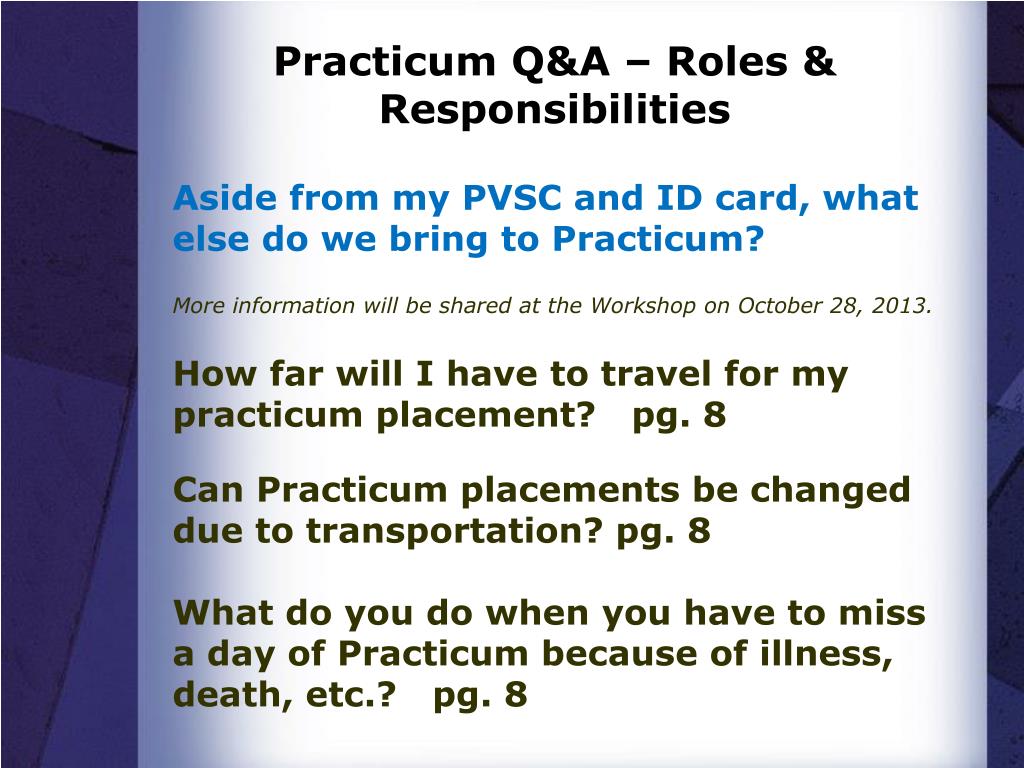 Practicum Q&A – Roles & Responsibilities

Aside from my PVSC and ID card, what else do we bring to Practicum?

More information will be shared at the Workshop on October 28, 2013.

How far will I have to travel for my practicum placement?   pg. 8

Can Practicum placements be changed due to transportation? pg. 8

What do you do when you have to miss a day of Practicum because of illness, death, etc.?   pg. 8